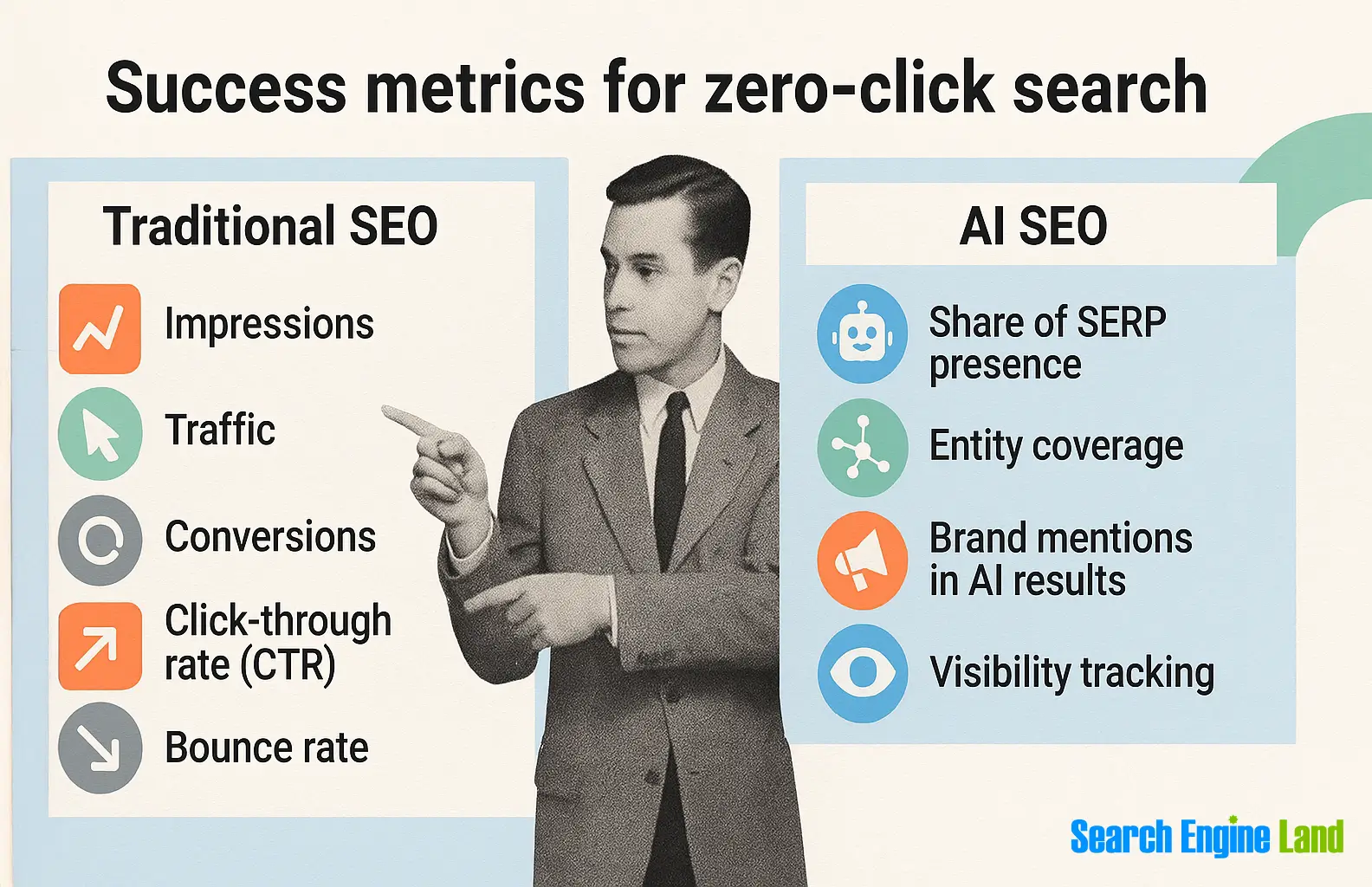 Success metrics for zero-click search

Traditional SEO

Impressions

Traffic

Conversions

Click-through rate (CTR)

Bounce rate

AI SEO

Share of SERP presence

Entity coverage

Brand mentions in AI results

Visibility tracking

Search Engine Land